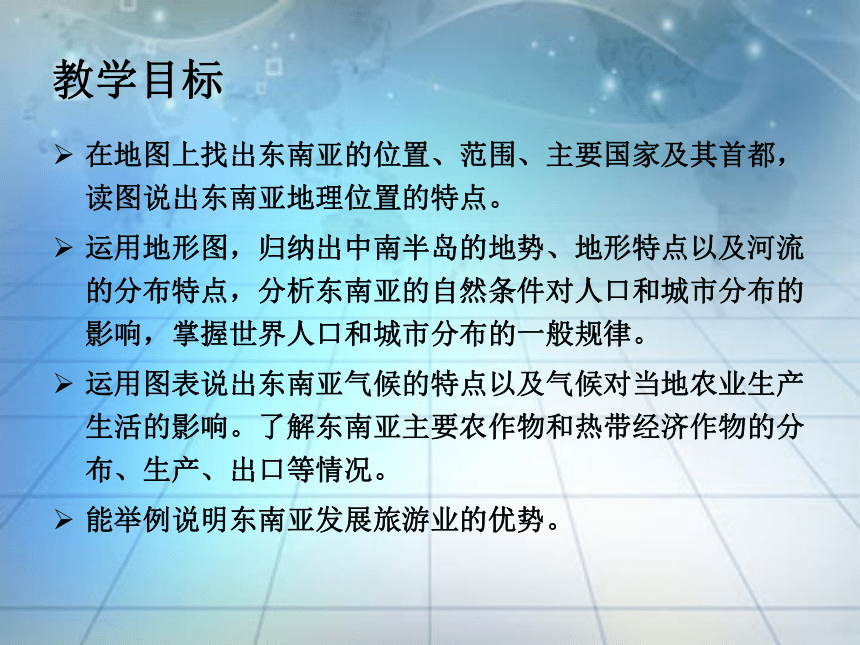 教学目标

➢ 在地图上找出东南亚的位置、范围、主要国家及其首都，读图说出东南亚地理位置的特点。

➢ 运用地形图，归纳出中南半岛的地势、地形特点以及河流的分布特点，分析东南亚的自然条件对人口和城市分布的影响，掌握世界人口和城市分布的一般规律。

➢ 运用图表说出东南亚气候的特点以及气候对当地农业生产生活的影响。了解东南亚主要农作物和热带经济作物的分布、生产、出口等情况。

➢ 能举例说明东南亚发展旅游业的优势。